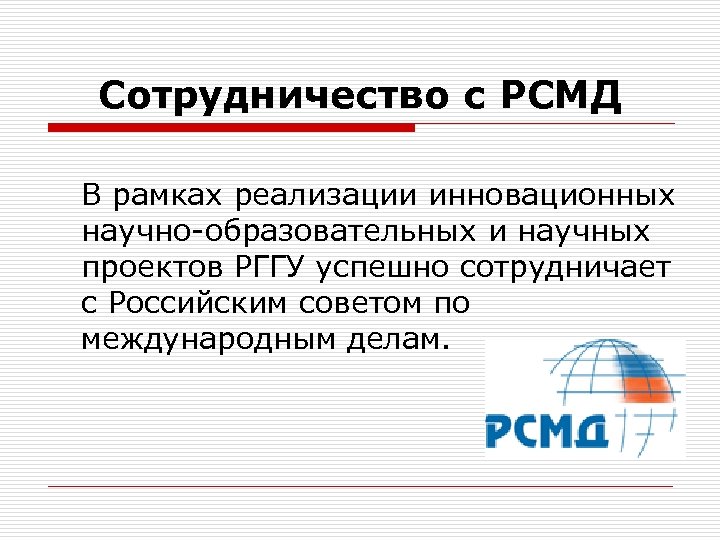 Сотрудничество с РСМД

В рамках реализации инновационных научно-образовательных и научных проектов РГГУ успешно сотрудничает с Российским советом по международным делам.

РСМД